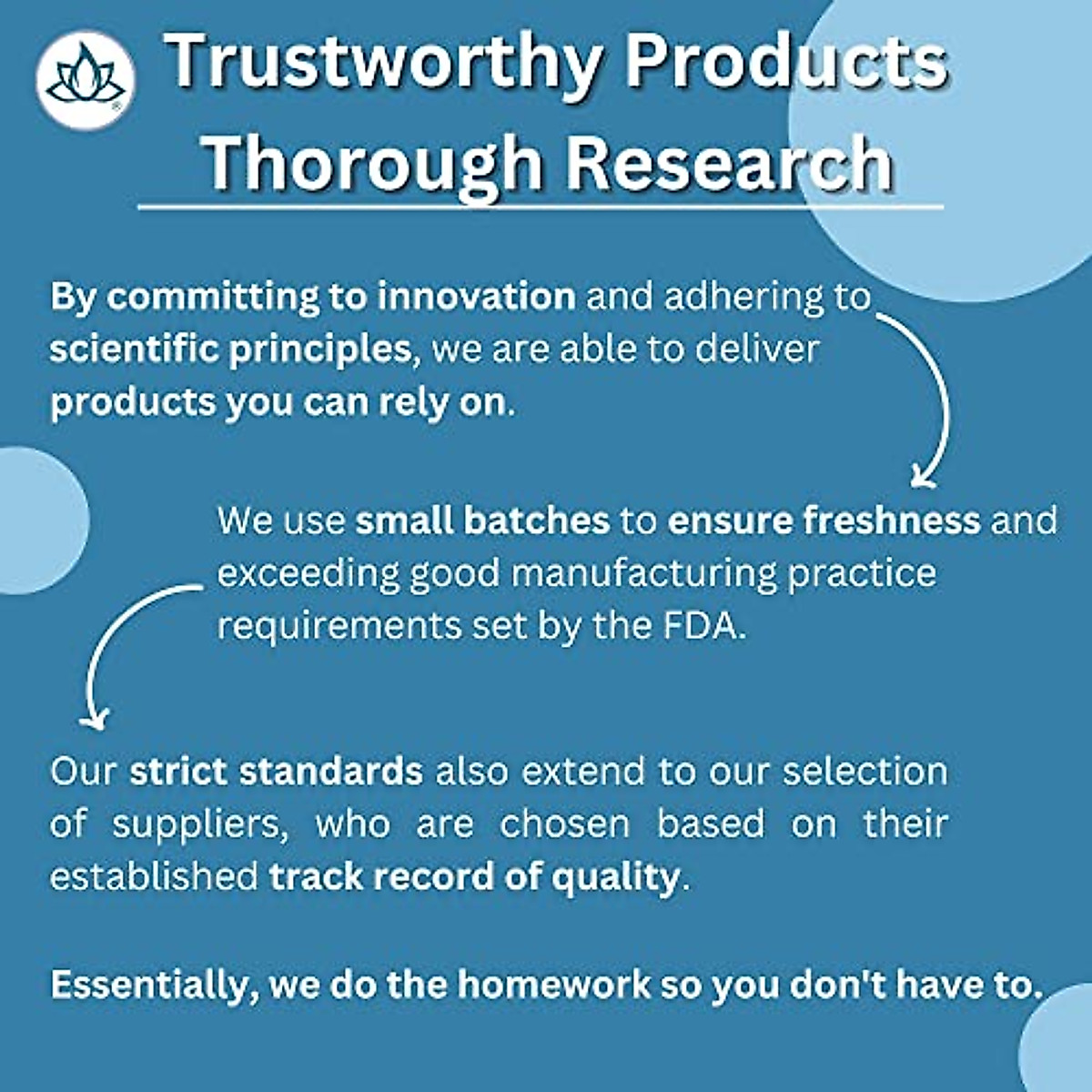 Trustworthy Products
Thorough Research

By committing to innovation and adhering to scientific principles, we are able to deliver products you can rely on.

We use small batches to ensure freshness and exceeding good manufacturing practice requirements set by the FDA.

Our strict standards also extend to our selection of suppliers, who are chosen based on their established track record of quality.

Essentially, we do the homework so you don't have to.